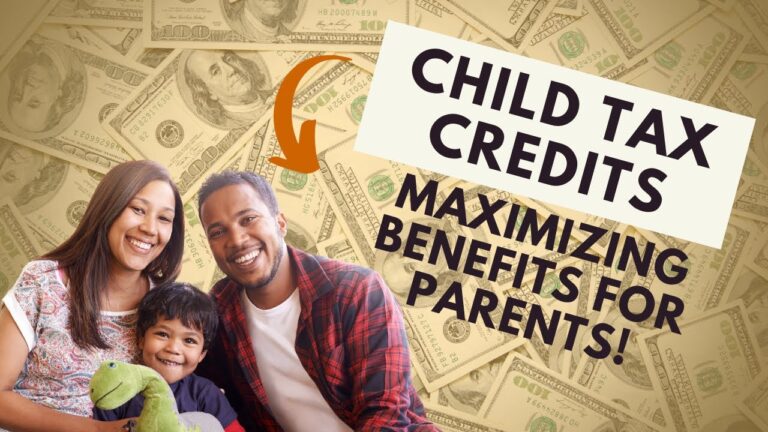 CHILD TAX CREDITS

MAXIMIZING BENEFITS FOR PARENTS!